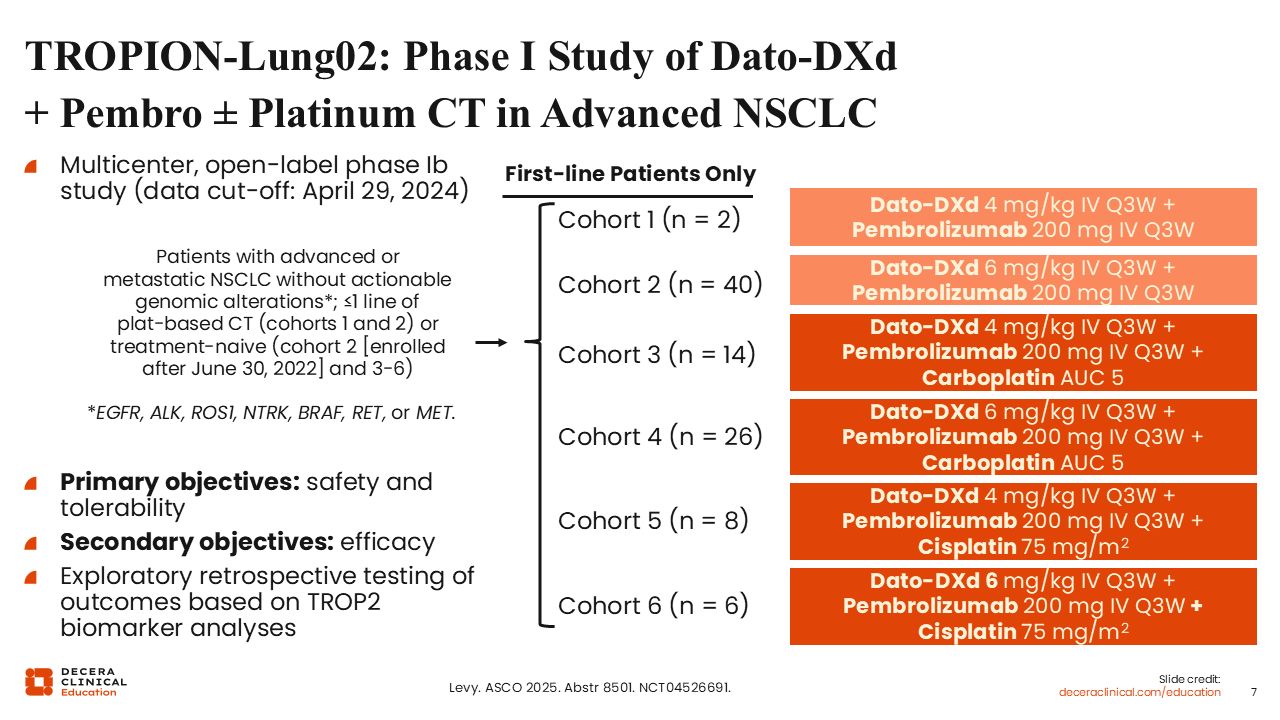 TROPION-Lung02: Phase I Study of Dato-DXd + Pembro ± Platinum CT in Advanced NSCLC

Multicenter, open-label phase Ib study (data cut-off: April 29, 2024)

Patients with advanced or metastatic NSCLC without actionable genomic alterations*; ≤1 line of plat-based CT (cohorts 1 and 2) or treatment-naive (cohort 2 [enrolled after June 30, 2022] and 3-6)

*EGFR, ALK, ROS1, NTRK, BRAF, RET, or MET.

Primary objectives: safety and tolerability

Secondary objectives: efficacy

Exploratory retrospective testing of outcomes based on TROP2 biomarker analyses

First-line Patients Only

Cohort 1 (n = 2)

Cohort 2 (n = 40)

Cohort 3 (n = 14)

Cohort 4 (n = 26)

Cohort 5 (n = 8)

Cohort 6 (n = 6)

Dato-DXd 4 mg/kg IV Q3W + Pembrolizumab 200 mg IV Q3W

Dato-DXd 6 mg/kg IV Q3W + Pembrolizumab 200 mg IV Q3W

Dato-DXd 4 mg/kg IV Q3W + Pembrolizumab 200 mg IV Q3W + Carboplatin AUC 5

Dato-DXd 6 mg/kg IV Q3W + Pembrolizumab 200 mg IV Q3W + Carboplatin AUC 5

Dato-DXd 4 mg/kg IV Q3W + Pembrolizumab 200 mg IV Q3W + Cisplatin 75 mg/m$^2$

Dato-DXd 6 mg/kg IV Q3W + Pembrolizumab 200 mg IV Q3W + Cisplatin 75 mg/m$^2$

DECERA CLINICAL Education

Levy. ASCO 2025. Abstr 8501. NCT04526691.

Slide credit: deceraclinical.com/education

7